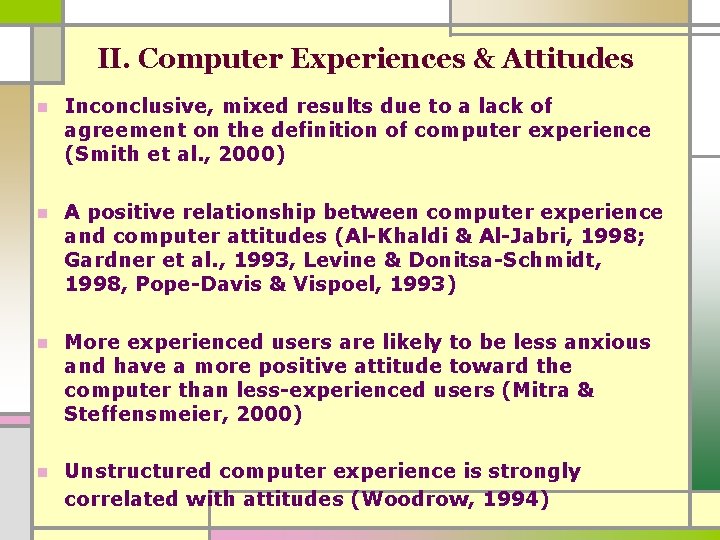 II. Computer Experiences & Attitudes

Inconclusive, mixed results due to a lack of agreement on the definition of computer experience (Smith et al., 2000)

A positive relationship between computer experience and computer attitudes (Al-Khaldi & Al-Jabri, 1998; Gardner et al., 1993, Levine & Donitsa-Schmidt, 1998, Pope-Davis & Vispoel, 1993)

More experienced users are likely to be less anxious and have a more positive attitude toward the computer than less-experienced users (Mitra & Steffensmeier, 2000)

Unstructured computer experience is strongly correlated with attitudes (Woodrow, 1994)